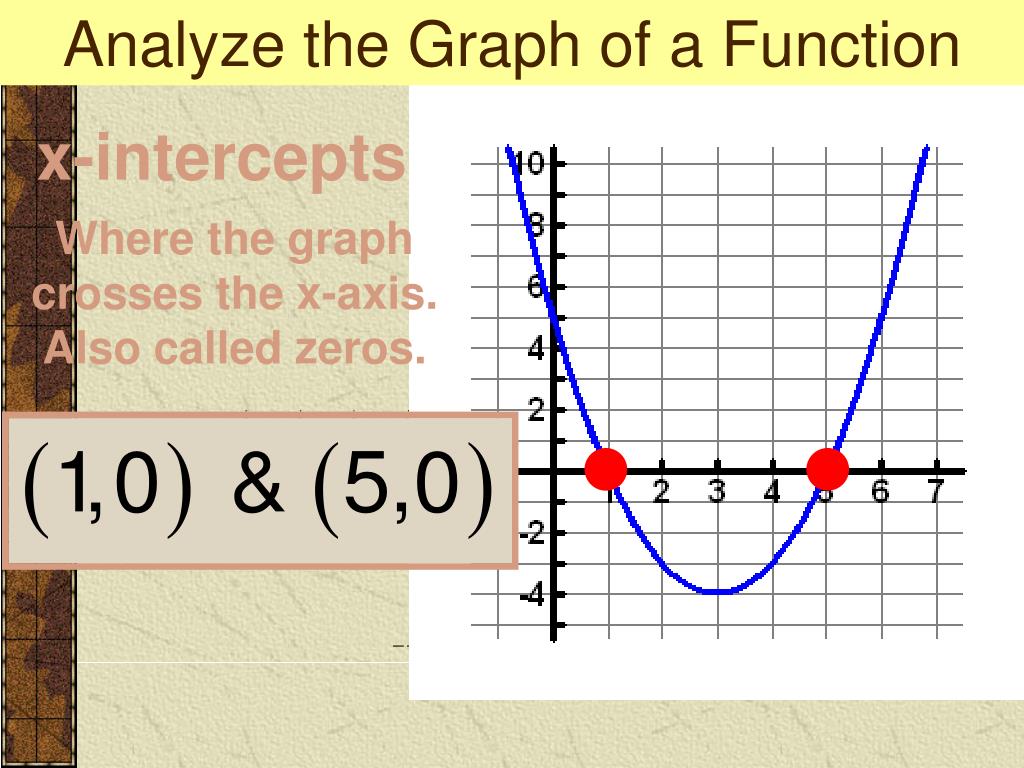 Analyze the Graph of a Function

x-intercepts

Where the graph crosses the x-axis. Also called zeros.

$(1,0)$ & $(5,0)$

10
8
6
4
2
-2
-4
2
3
4
6
7